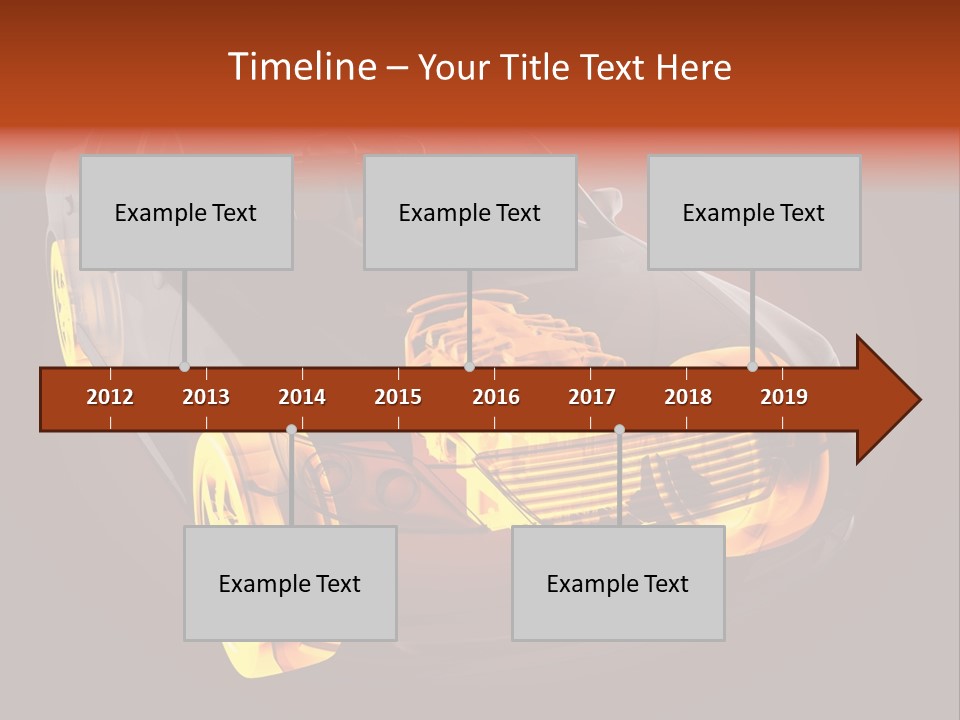 Timeline – Your Title Text Here

Example Text

Example Text

Example Text

2012 2013 2014 2015 2016 2017 2018 2019

Example Text

Example Text